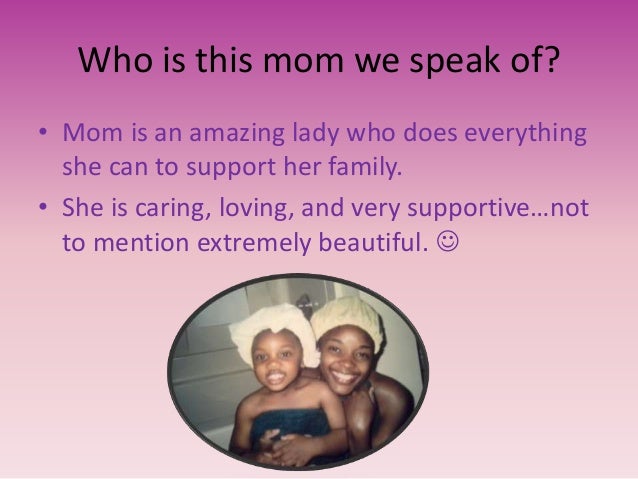 Who is this mom we speak of?

• Mom is an amazing lady who does everything she can to support her family.
• She is caring, loving, and very supportive…not to mention extremely beautiful. ☺